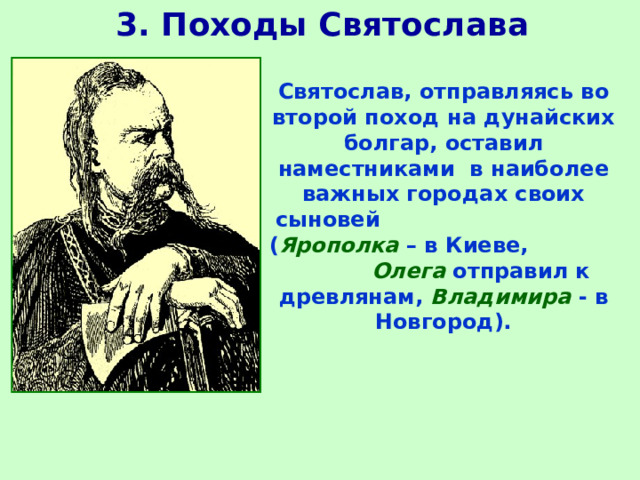 3. Походы Святослава

Святослав, отправляясь во второй поход на дунайских болгар, оставил наместниками в наиболее важных городах своих сыновей (Ярополка – в Киеве, Олега отправил к древлянам, Владимира - в Новгород).